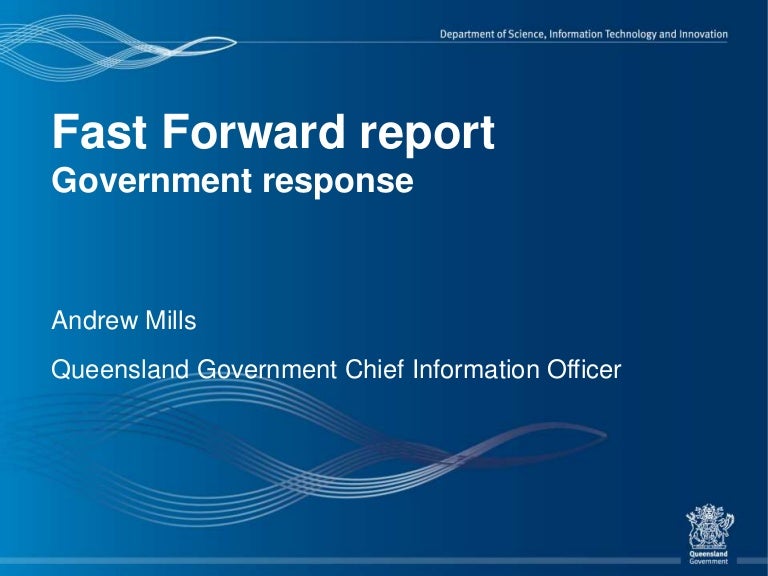 Department of Science, Information Technology and Innovation

Fast Forward report
Government response

Andrew Mills

Queensland Government Chief Information Officer

Queensland Government